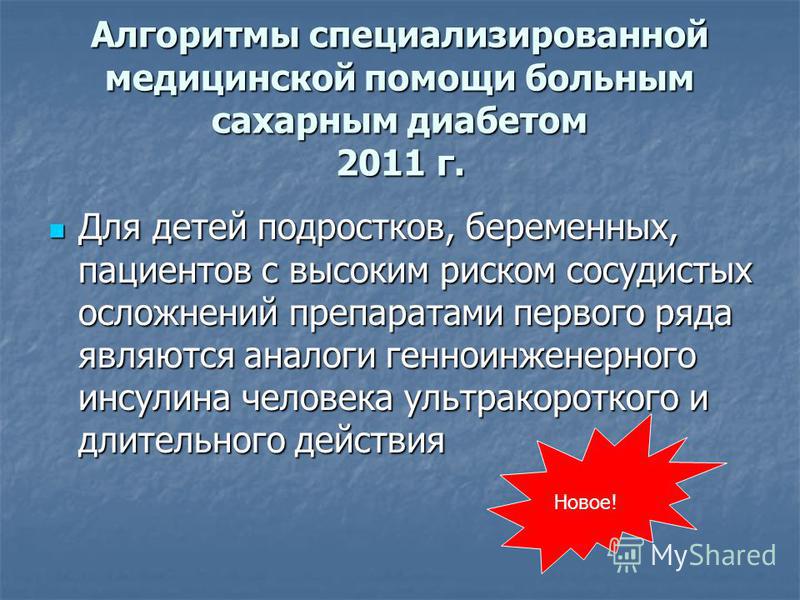 Алгоритмы специализированной медицинской помощи больным сахарным диабетом
2011 г.

Для детей подростков, беременных, пациентов с высоким риском сосудистых осложнений препаратами первого ряда являются аналоги генноинженерного инсулина человека ультракороткого и длительного действия

Новое!

MyShared